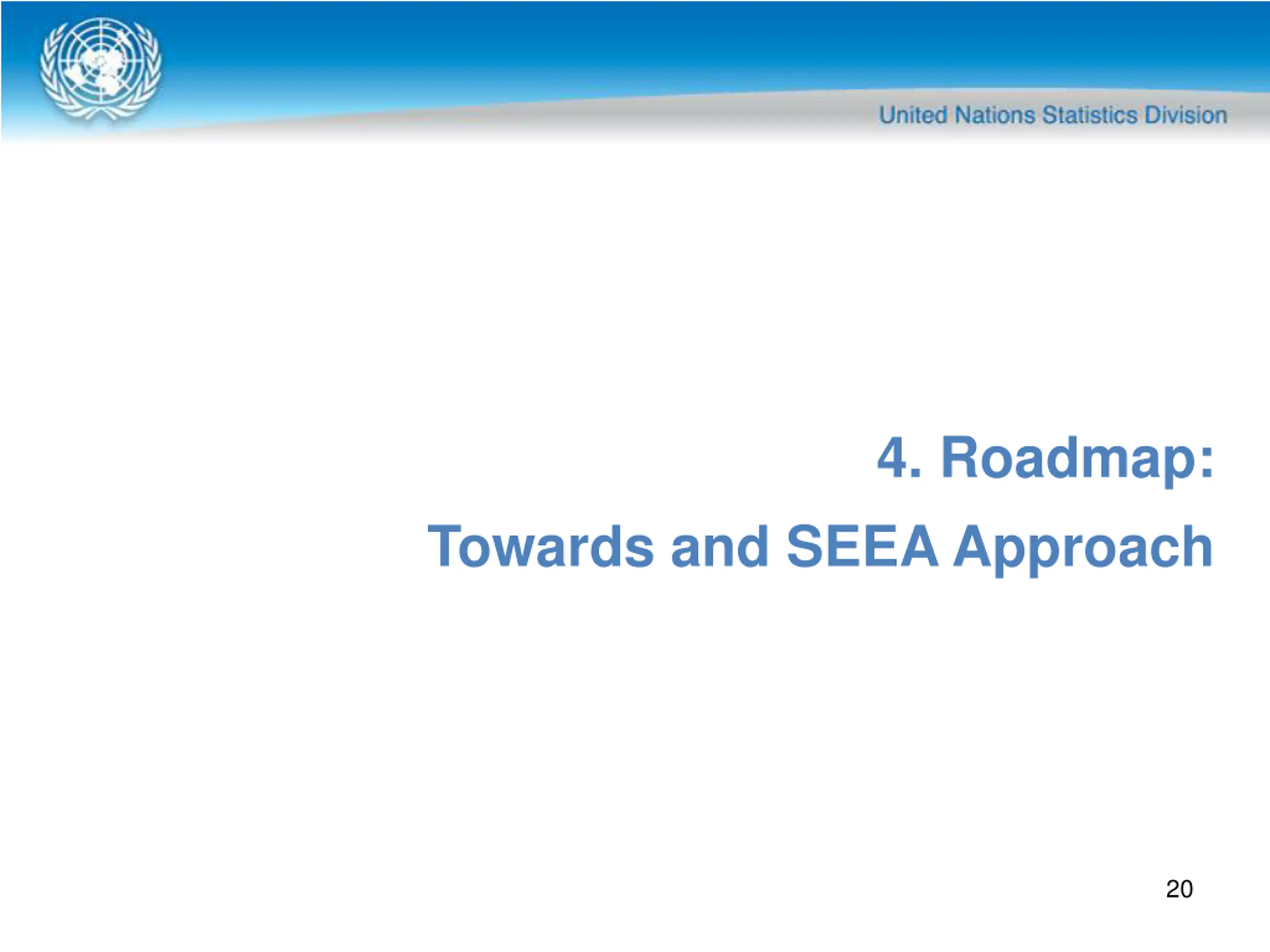 United Nations Statistics Division

4. Roadmap:

Towards and SEEA Approach

20